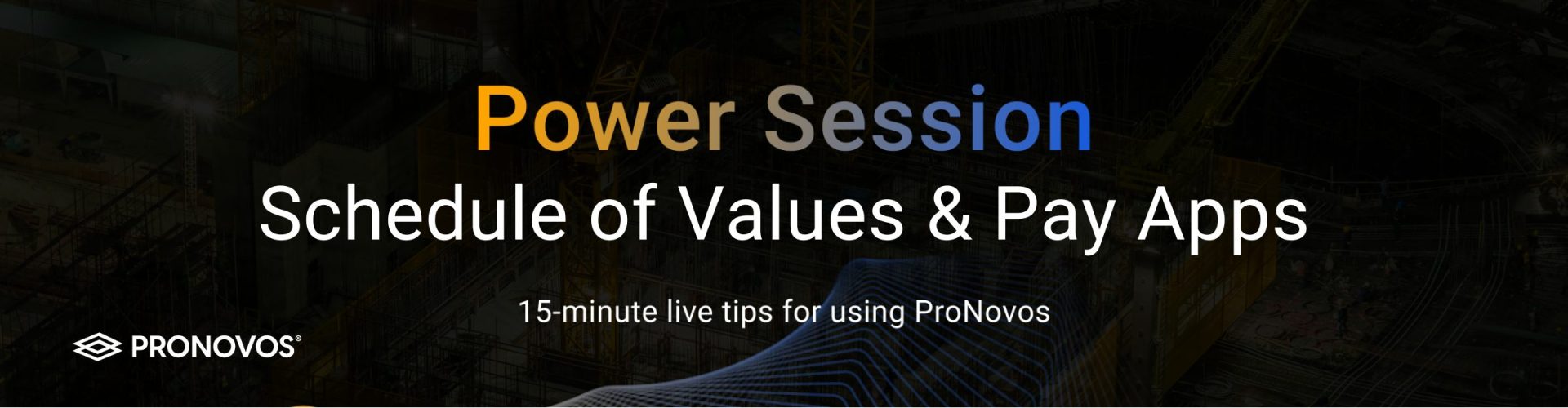 Power Session
Schedule of Values & Pay Apps

15-minute live tips for using ProNovos

PRONOVOS®